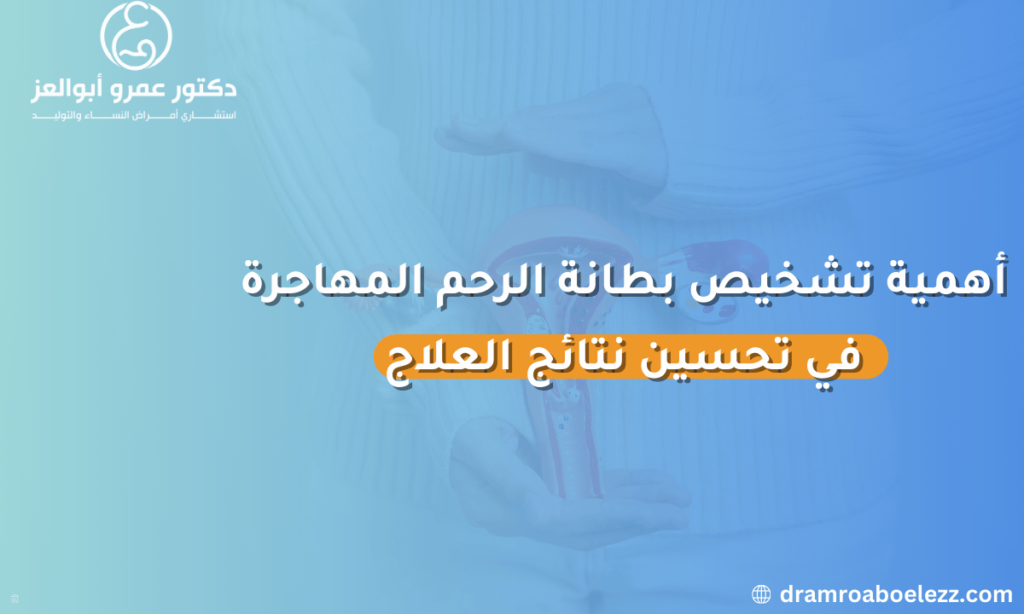 دكتور عمرو أبوالعز
استشاري أمراض النساء والتوليد

أهمية تشخيص بطانة الرحم المهاجرة
في تحسين نتائج العلاج

dramroaboelezz.com